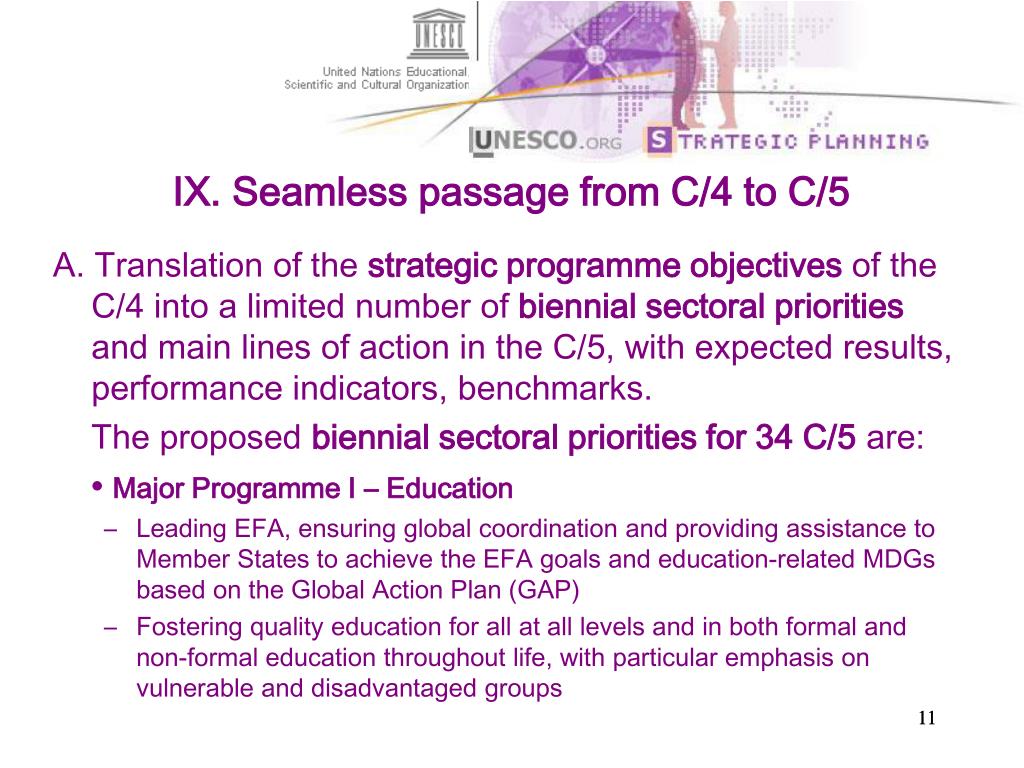 UNESCO

United Nations Educational, Scientific and Cultural Organization

UNESCO.ORG STRATEGIC PLANNING

IX. Seamless passage from C/4 to C/5

A. Translation of the strategic programme objectives of the C/4 into a limited number of biennial sectoral priorities and main lines of action in the C/5, with expected results, performance indicators, benchmarks.

The proposed biennial sectoral priorities for 34 C/5 are:

• Major Programme I – Education

– Leading EFA, ensuring global coordination and providing assistance to Member States to achieve the EFA goals and education-related MDGs based on the Global Action Plan (GAP)

– Fostering quality education for all at all levels and in both formal and non-formal education throughout life, with particular emphasis on vulnerable and disadvantaged groups

11